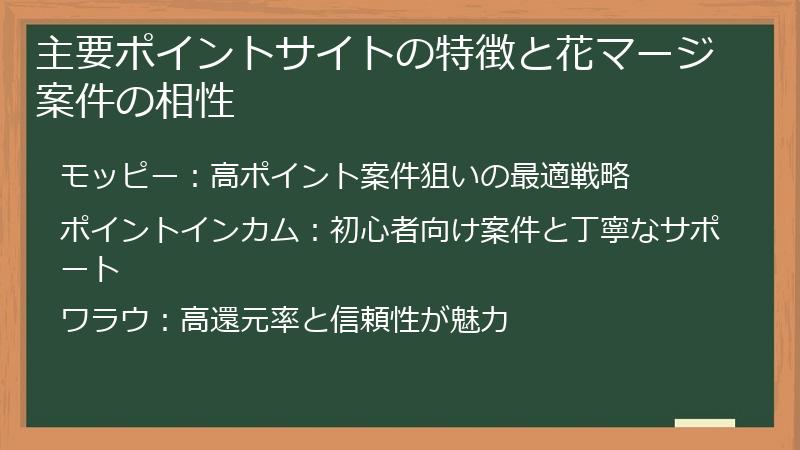 主要ポイントサイトの特徴と花マージ案件の相性

モッピー：高ポイント案件狙いの最適戦略

ポイントインカム：初心者向け案件と丁寧なサポート

ワラウ：高還元率と信頼性が魅力